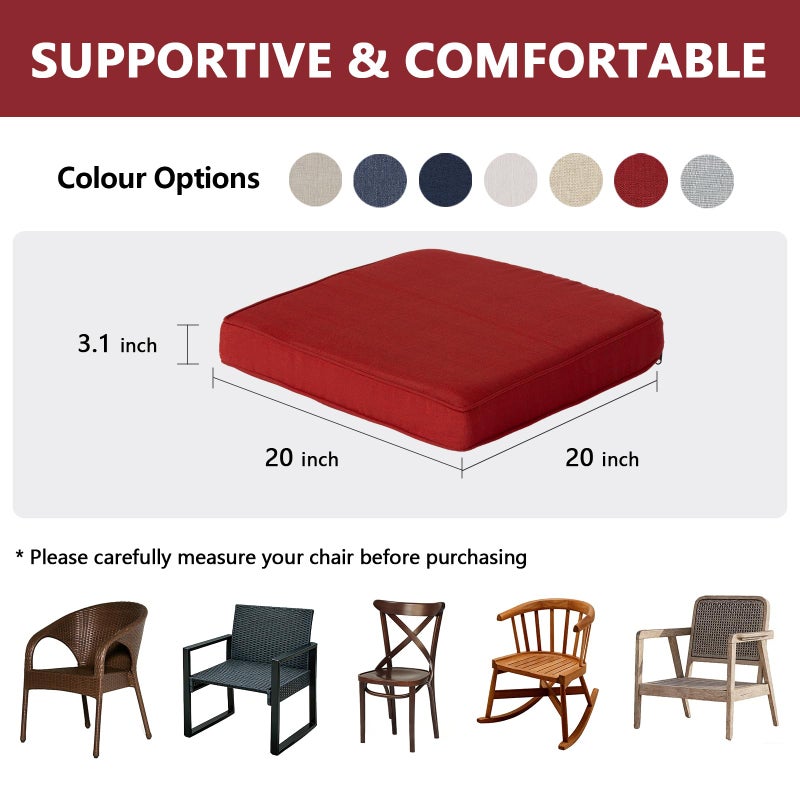 SUPPORTIVE & COMFORTABLE

Colour Options

3.1 inch

20 inch

20 inch

* Please carefully measure your chair before purchasing